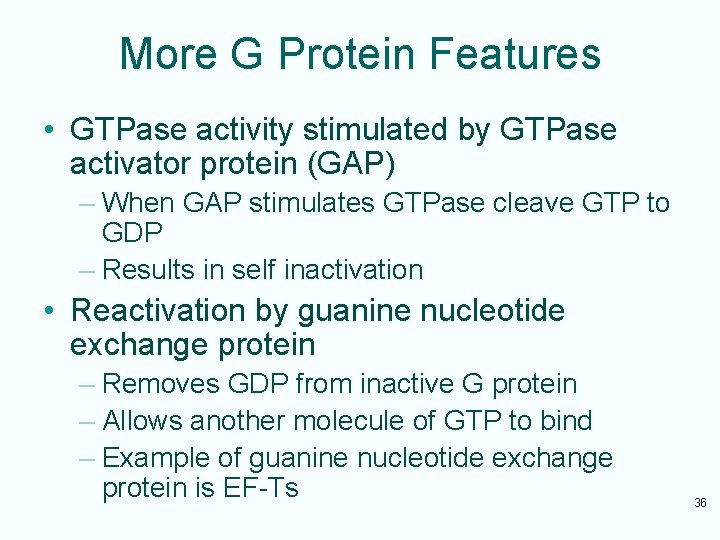 More G Protein Features

• GTPase activity stimulated by GTPase activator protein (GAP)
– When GAP stimulates GTPase cleave GTP to GDP
– Results in self inactivation

• Reactivation by guanine nucleotide exchange protein
– Removes GDP from inactive G protein
– Allows another molecule of GTP to bind
– Example of guanine nucleotide exchange protein is EF-Ts

36